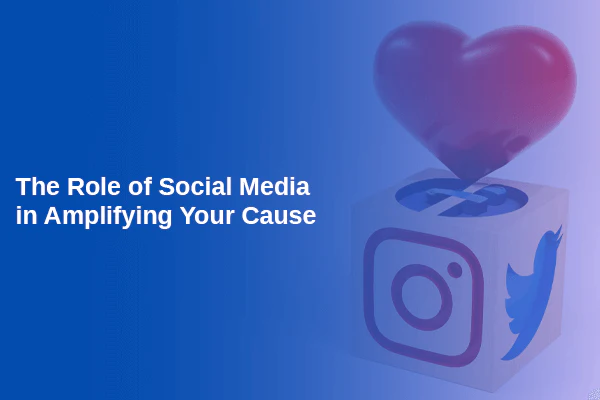 The Role of Social Media in Amplifying Your Cause